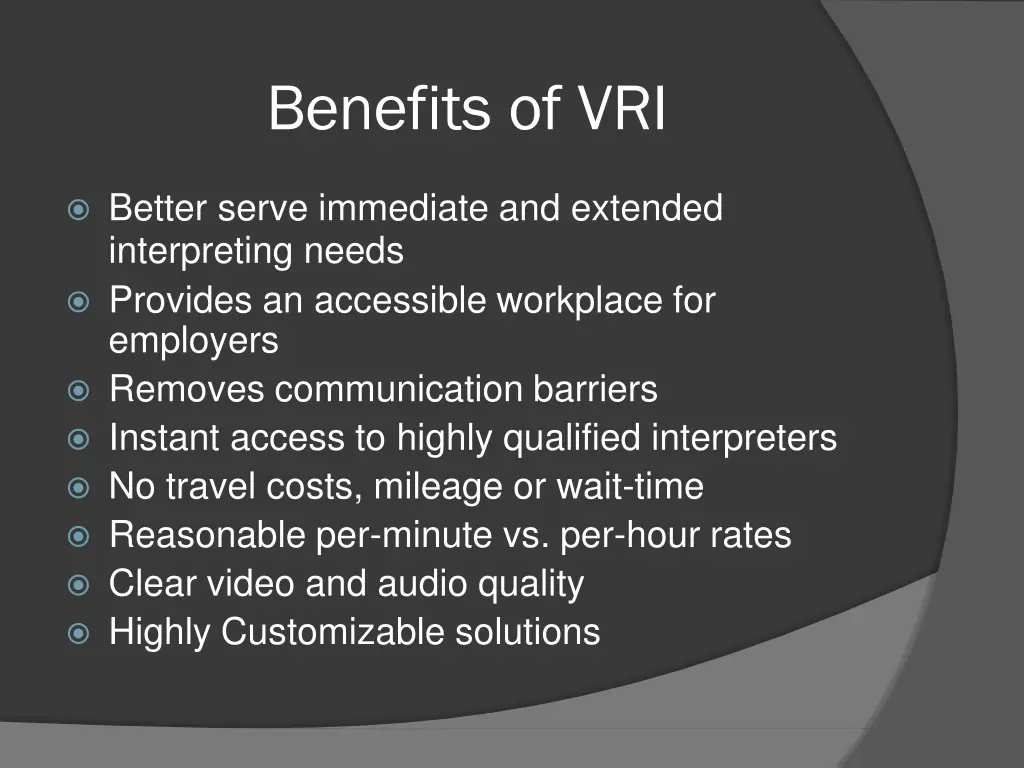 Benefits of VRI

Better serve immediate and extended interpreting needs
Provides an accessible workplace for employers
Removes communication barriers
Instant access to highly qualified interpreters
No travel costs, mileage or wait-time
Reasonable per-minute vs. per-hour rates
Clear video and audio quality
Highly Customizable solutions